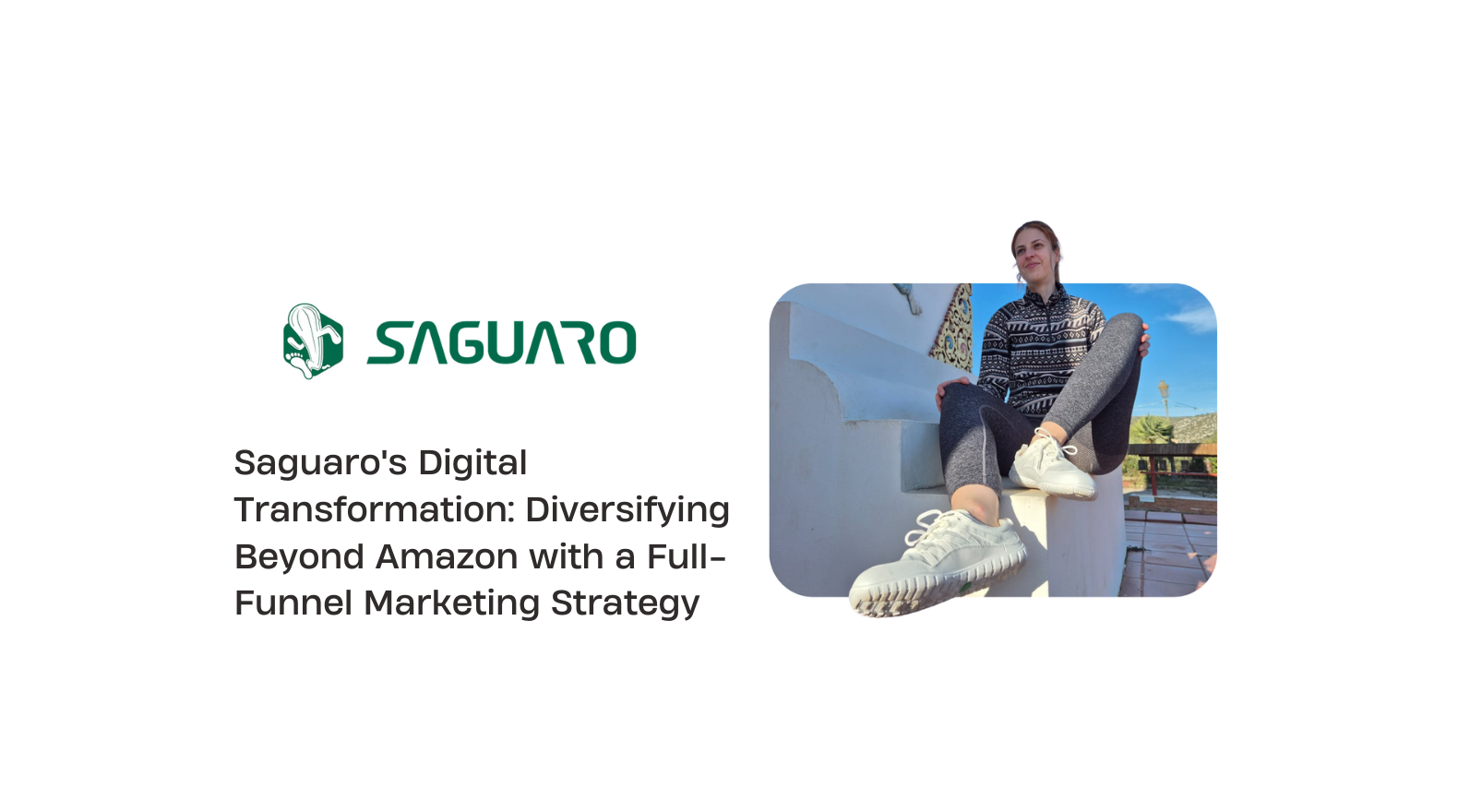 SAGUARO

Saguaro's Digital Transformation: Diversifying Beyond Amazon with a Full-Funnel Marketing Strategy